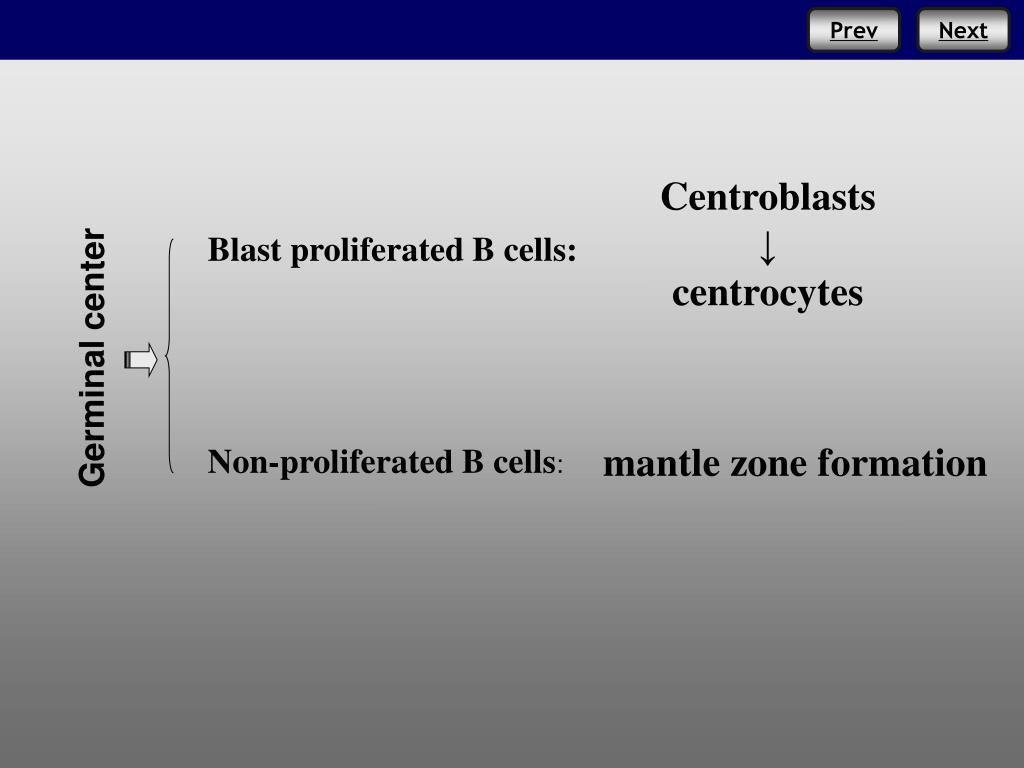 Prev Next

Germinal center

Blast proliferated B cells:

Centroblasts
↓
centrocytes

Non-proliferated B cells:

mantle zone formation